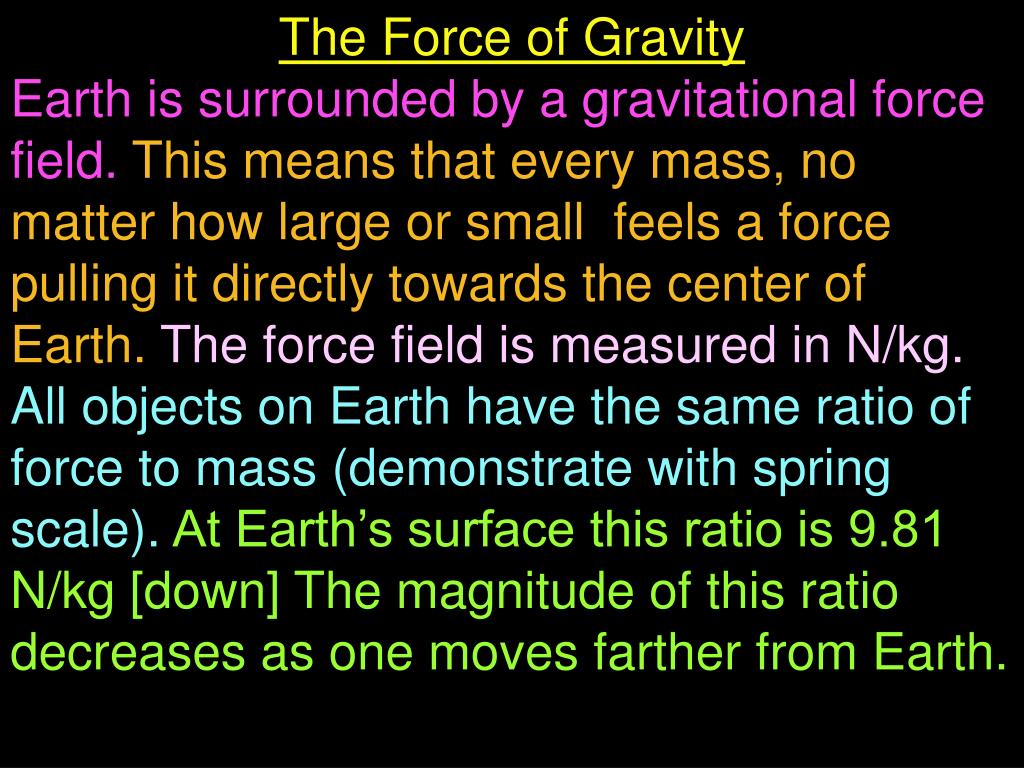 The Force of Gravity

Earth is surrounded by a gravitational force field. This means that every mass, no matter how large or small  feels a force pulling it directly towards the center of Earth. The force field is measured in N/kg. All objects on Earth have the same ratio of force to mass (demonstrate with spring scale). At Earth’s surface this ratio is 9.81 N/kg [down] The magnitude of this ratio decreases as one moves farther from Earth.